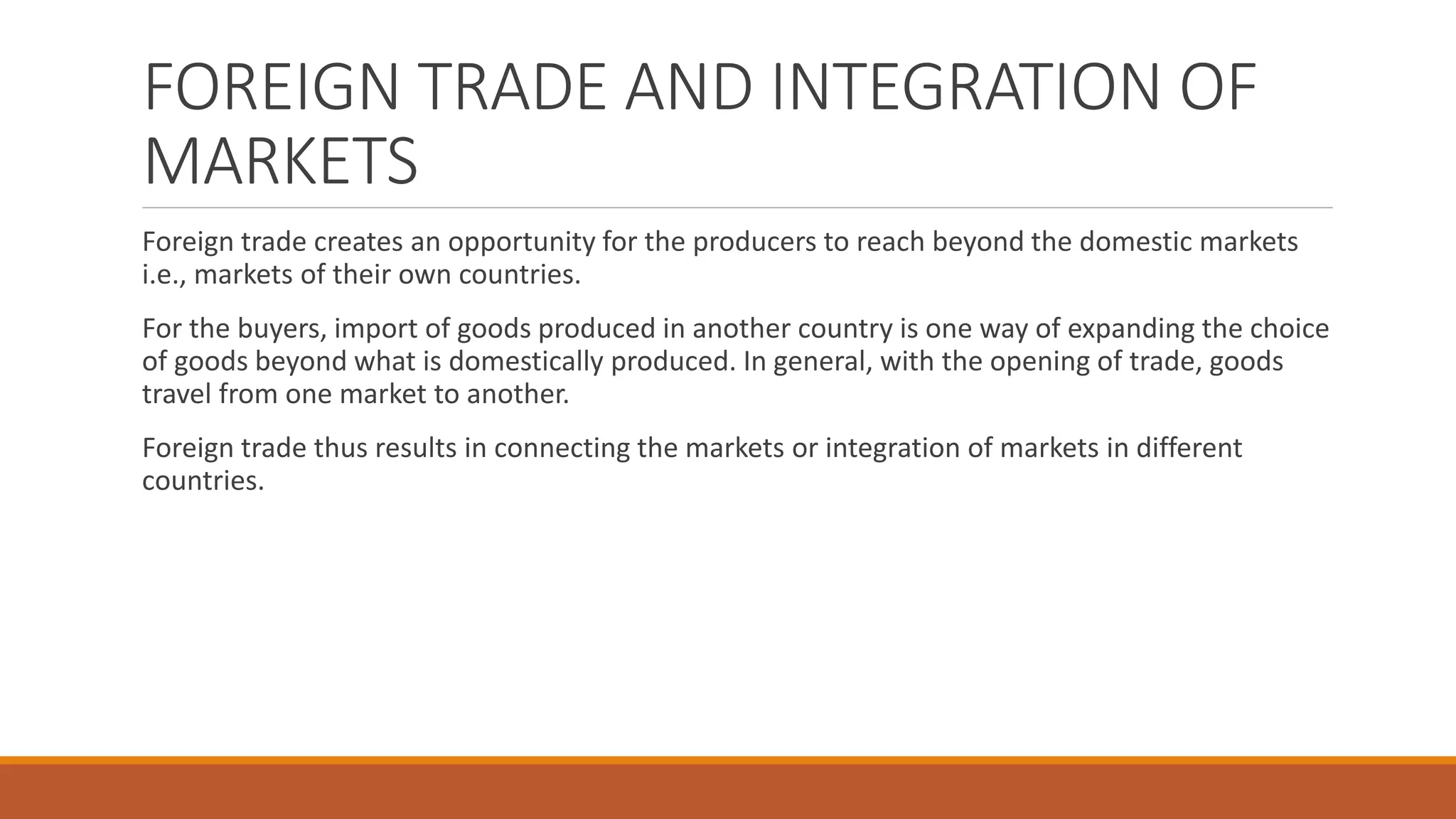 FOREIGN TRADE AND INTEGRATION OF MARKETS

Foreign trade creates an opportunity for the producers to reach beyond the domestic markets i.e., markets of their own countries.

For the buyers, import of goods produced in another country is one way of expanding the choice of goods beyond what is domestically produced. In general, with the opening of trade, goods travel from one market to another.

Foreign trade thus results in connecting the markets or integration of markets in different countries.